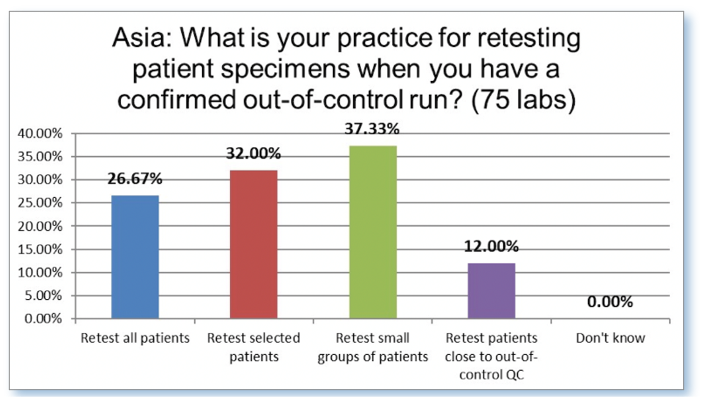 Asia: What is your practice for retesting patient specimens when you have a confirmed out-of-control run? (75 labs)

40.00%
35.00%
30.00%
25.00%
20.00%
15.00%
10.00%
5.00%
0.00%

26.67%
32.00%
37.33%
12.00%
0.00%

Retest all patients
Retest selected patients
Retest small groups of patients
Retest patients close to out-of-control QC
Don't know